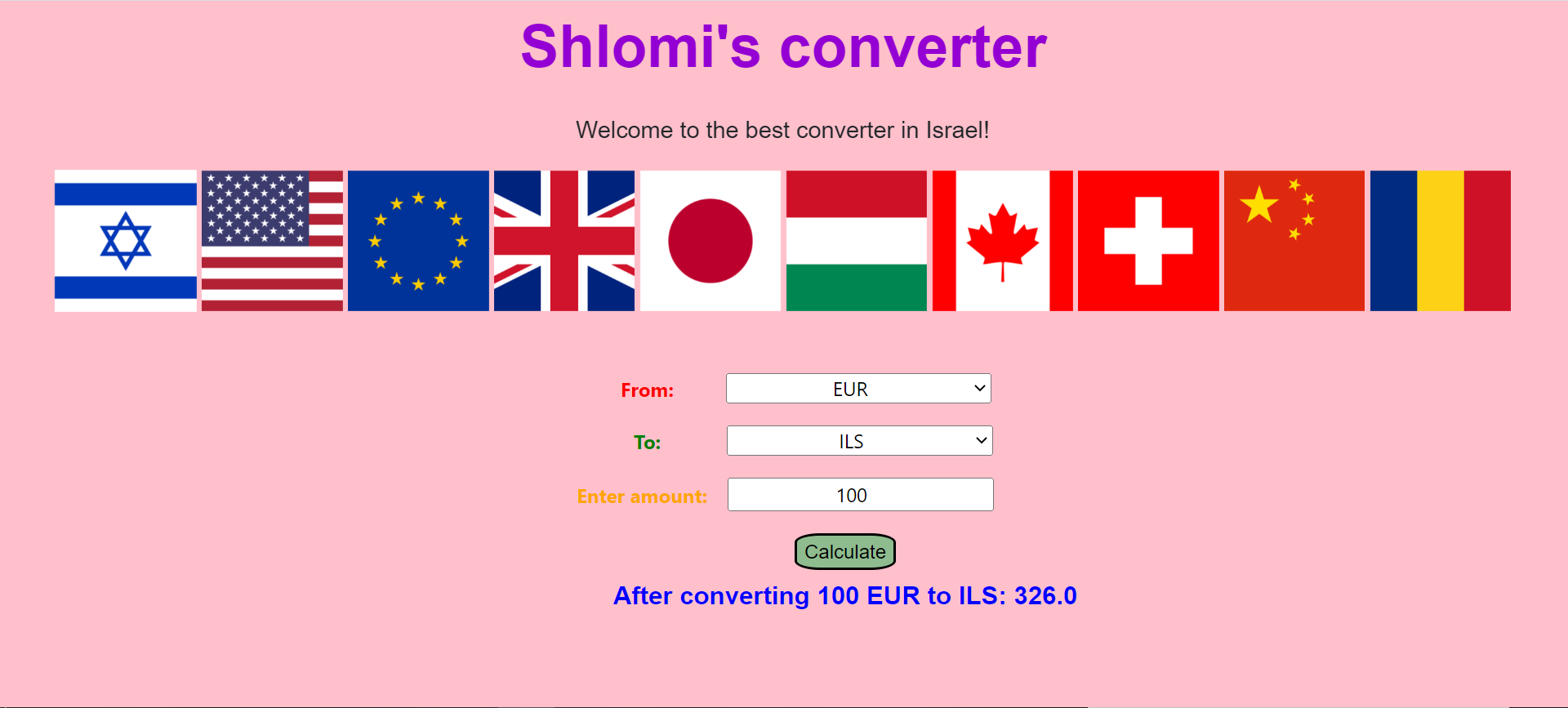 Shlomi's converter

Welcome to the best converter in Israel!

From: EUR

To: ILS

Enter amount: 100

Calculate

After converting 100 EUR to ILS: 326.0